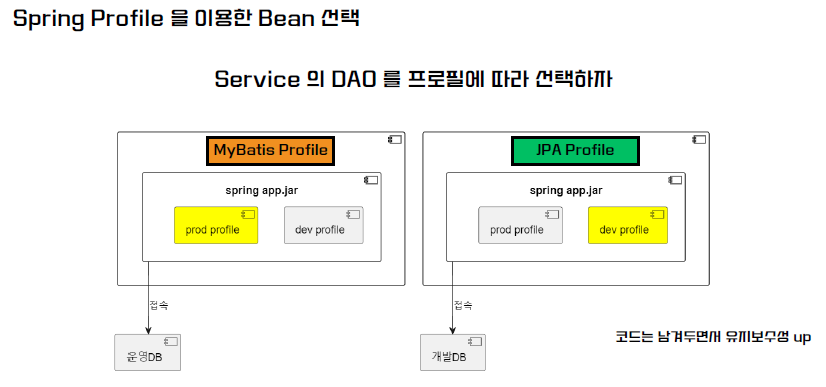 Spring Profile 을 이용한 Bean 선택

Service 의 DAO 를 프로필에 따라 선택하자

MyBatis Profile

spring app.jar

prod profile

dev profile

접속

운영DB

JPA Profile

spring app.jar

prod profile

dev profile

접속

개발DB

코드는 남겨두면서 유지보수성 up